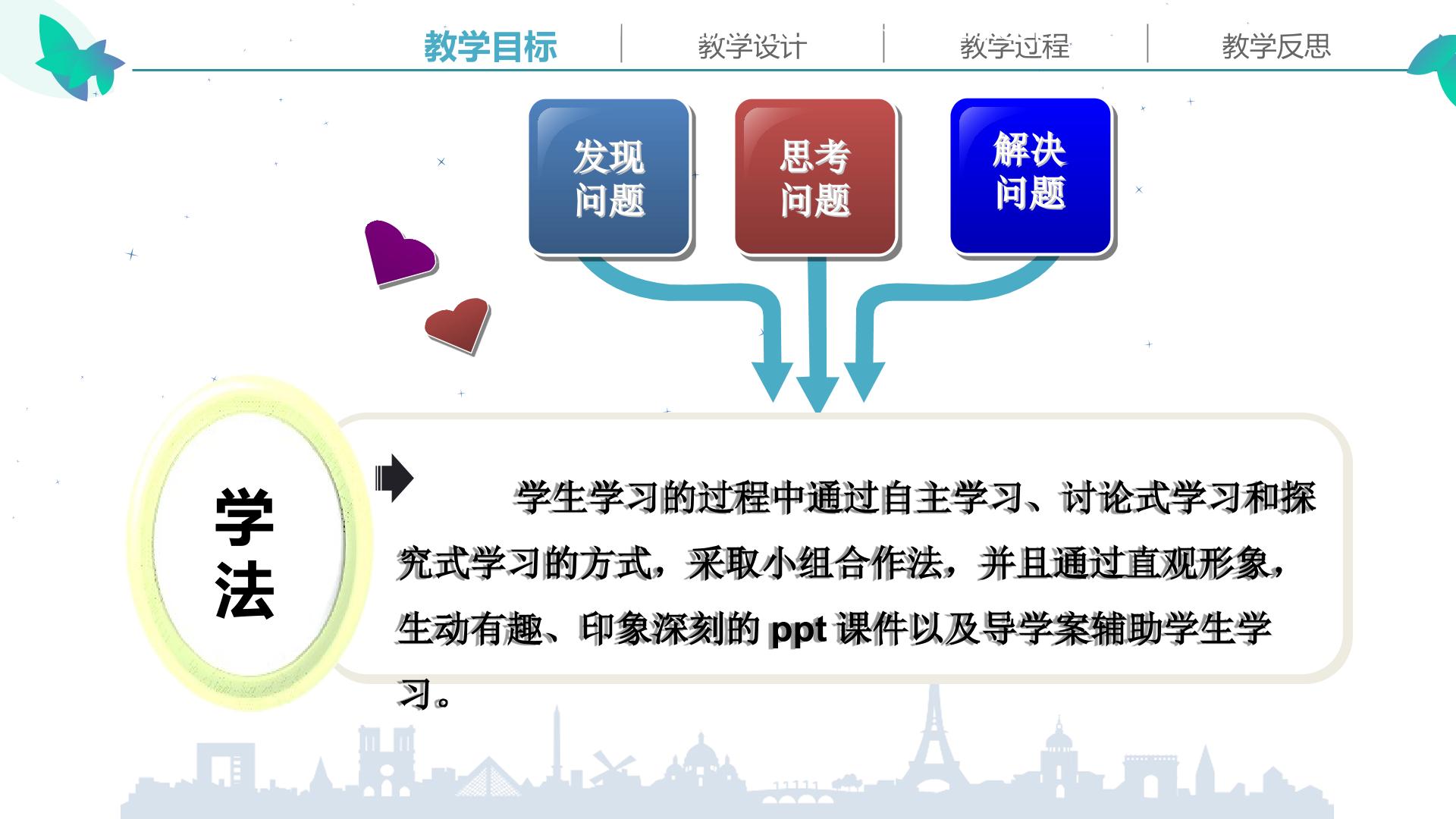 教学目标 教学设计 教学过程 教学反思

发现问题

思考问题

解决问题

学法

学生学习的过程中通过自主学习、讨论式学习和探究式学习的方式，采取小组合作法，并且通过直观形象，生动有趣、印象深刻的ppt课件以及导学案辅助学生学习。